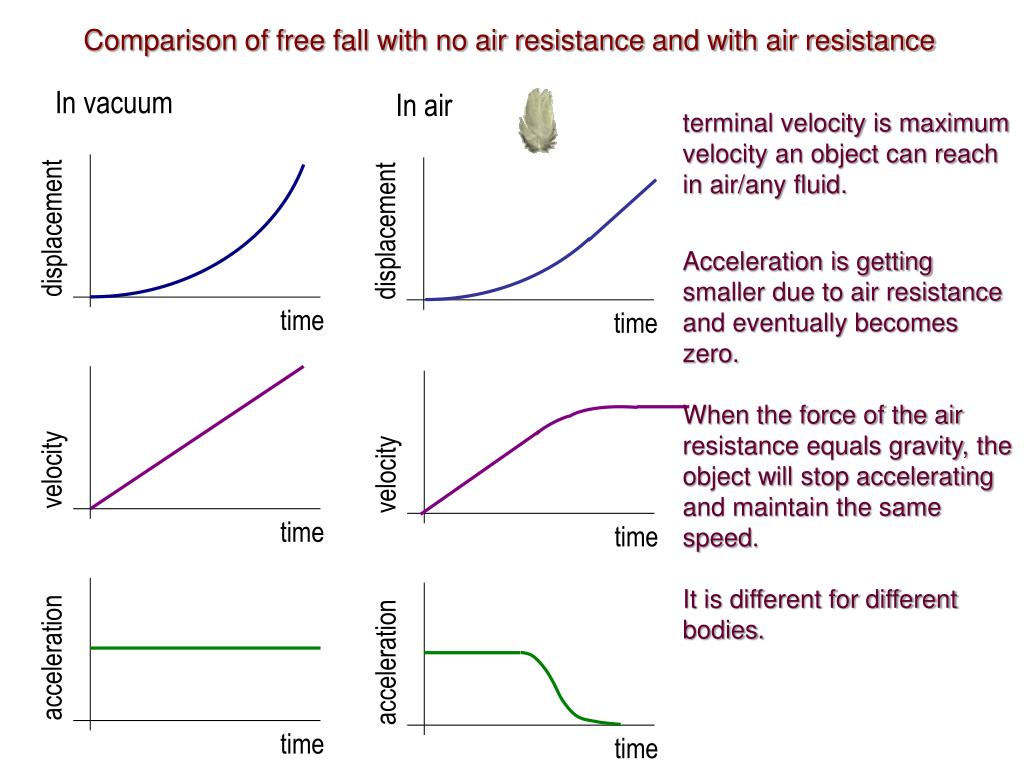 Comparison of free fall with no air resistance and with air resistance

In vacuum

displacement

time

velocity

time

acceleration

time

In air

displacement

time

velocity

time

acceleration

time

terminal velocity is maximum velocity an object can reach in air/any fluid.

Acceleration is getting smaller due to air resistance and eventually becomes zero.

When the force of the air resistance equals gravity, the object will stop accelerating and maintain the same speed.

It is different for different bodies.